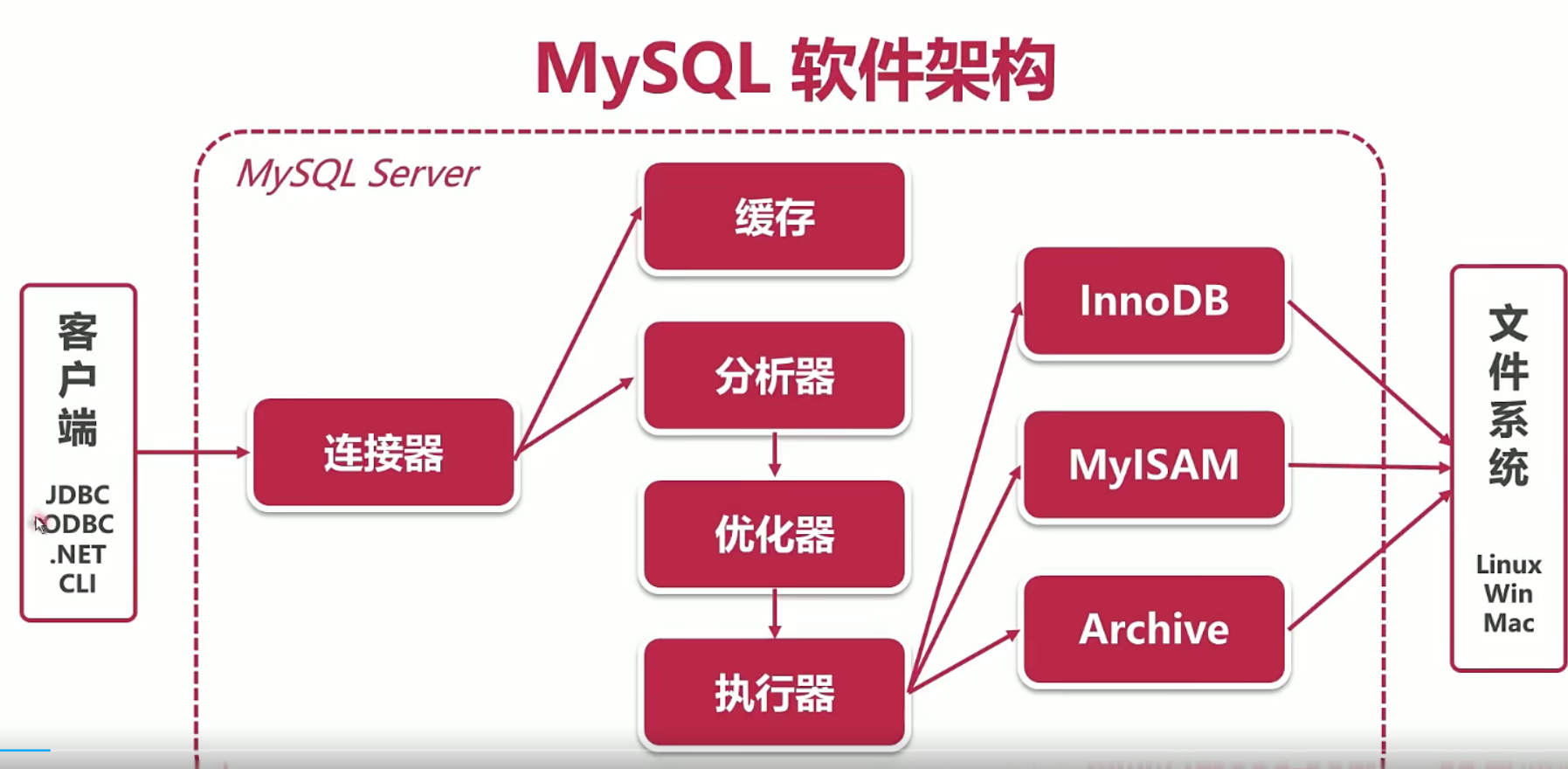 MySQL 软件架构

MySQL Server

客户端

JDBC
ODBC
.NET
CLI

连接器

缓存

分析器

优化器

执行器

InnoDB

MyISAM

Archive

文件系统

Linux
Win
Mac